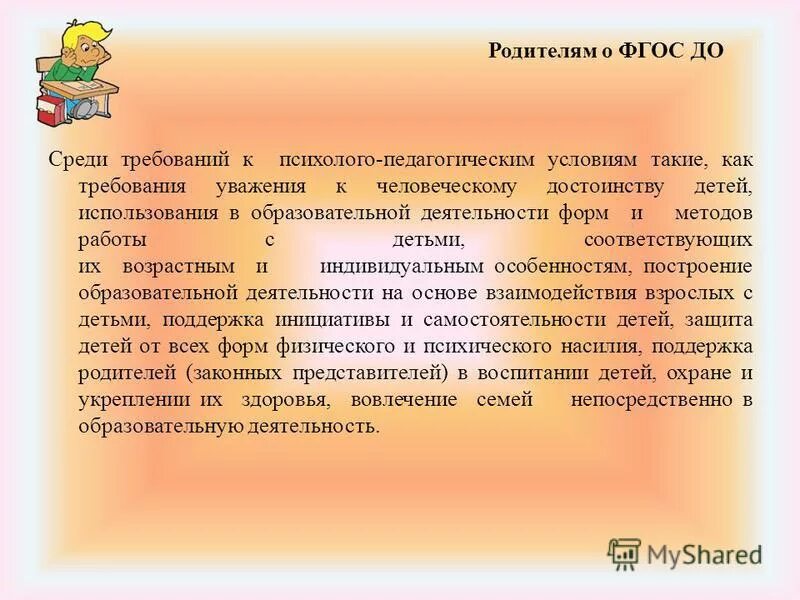 Родителям о ФГОС ДО

Среди требований к психолого-педагогическим условиям такие, как требования уважения к человеческому достоинству детей, использования в образовательной деятельности форм и методов работы с детьми, соответствующих их возрастным и индивидуальным особенностям, построение образовательной деятельности на основе взаимодействия взрослых с детьми, поддержка инициативы и самостоятельности детей, защита детей от всех форм физического и психического насилия, поддержка родителей (законных представителей) в воспитании детей, охране и укреплении их здоровья, вовлечение семей непосредственно в образовательную деятельность.

MyShared